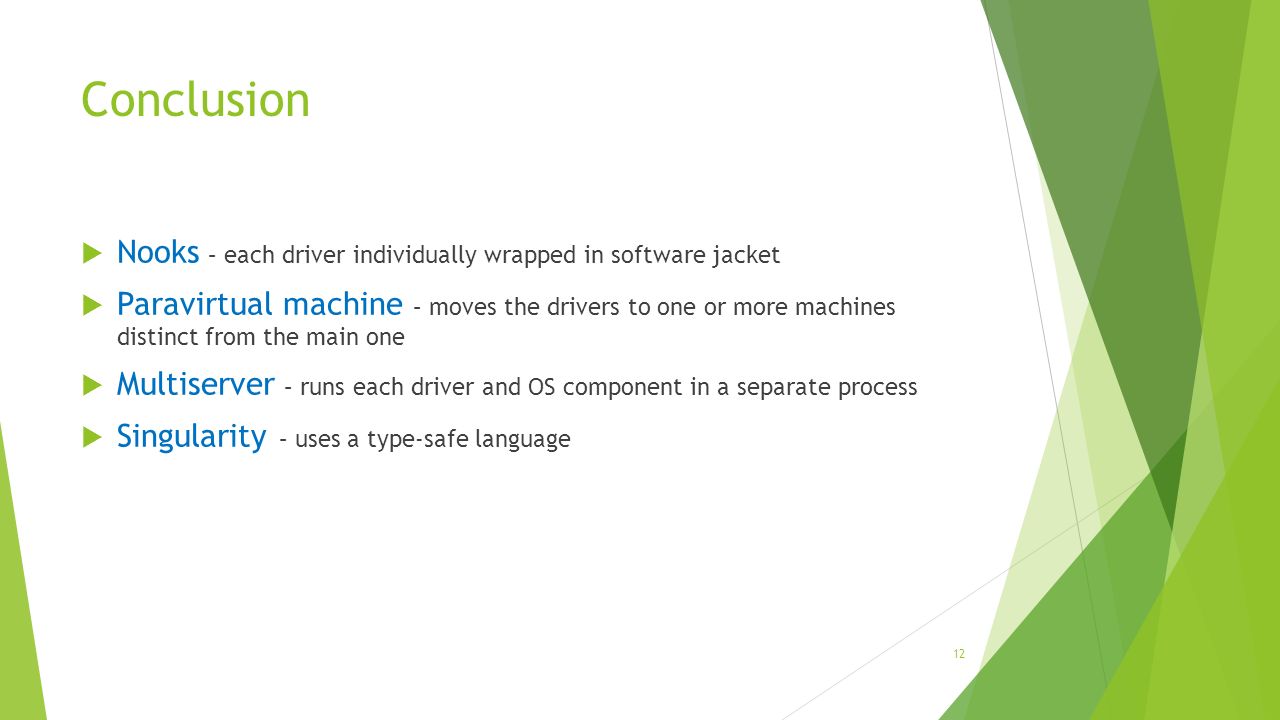 Conclusion

Nooks – each driver individually wrapped in software jacket

Paravirtual machine – moves the drivers to one or more machines distinct from the main one

Multiserver – runs each driver and OS component in a separate process

Singularity – uses a type-safe language

12